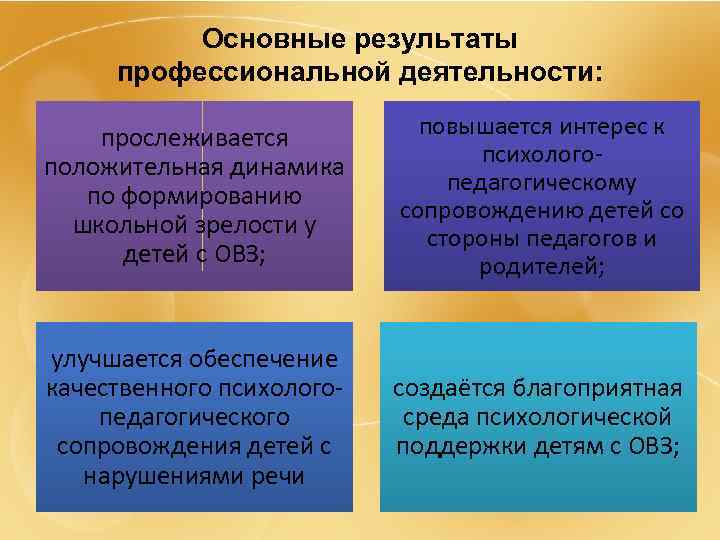 Основные результаты профессиональной деятельности:

прослеживается положительная динамика по формированию школьной зрелости у детей с ОВЗ;

повышается интерес к психолого-педагогическому сопровождению детей со стороны педагогов и родителей;

улучшается обеспечение качественного психолого-педагогического сопровождения детей с нарушениями речи

создаётся благоприятная среда психологической поддержки детям с ОВЗ;